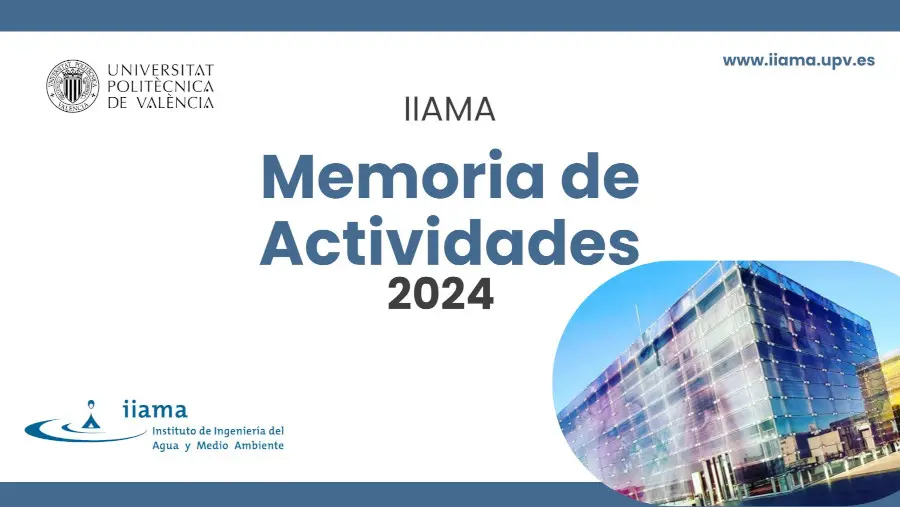 UNIVERSITAT POLITÈCNICA DE VALÈNCIA

www.iiama.upv.es

IIAMA

Memoria de Actividades

2024

iiama
Instituto de Ingeniería del Agua y Medio Ambiente